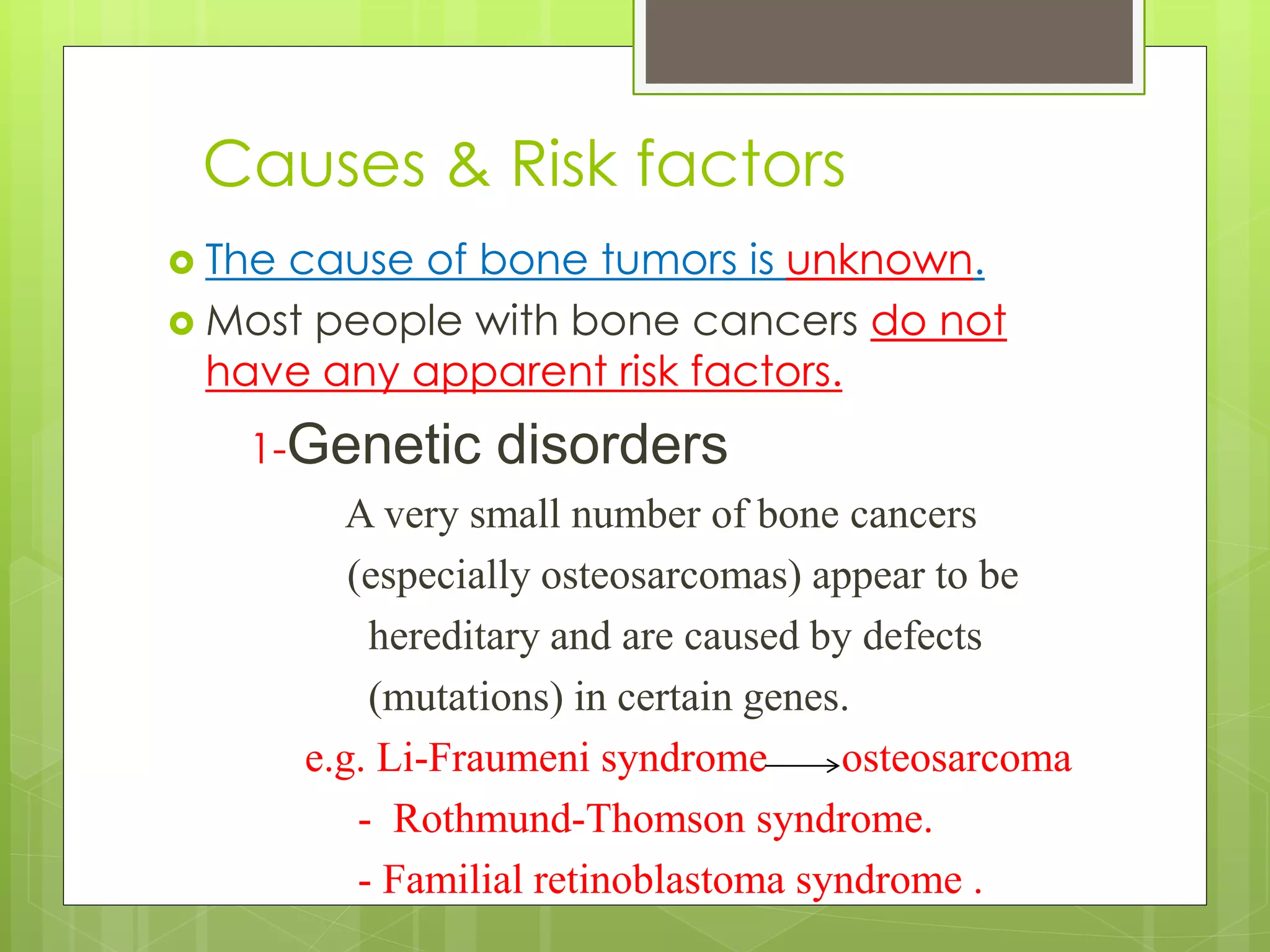 Causes & Risk factors

The cause of bone tumors is unknown.

Most people with bone cancers do not have any apparent risk factors.

1-Genetic disorders

A very small number of bone cancers (especially osteosarcomas) appear to be hereditary and are caused by defects (mutations) in certain genes.

e.g. Li-Fraumeni syndrome $\longrightarrow$ osteosarcoma

- Rothmund-Thomson syndrome.

- Familial retinoblastoma syndrome .